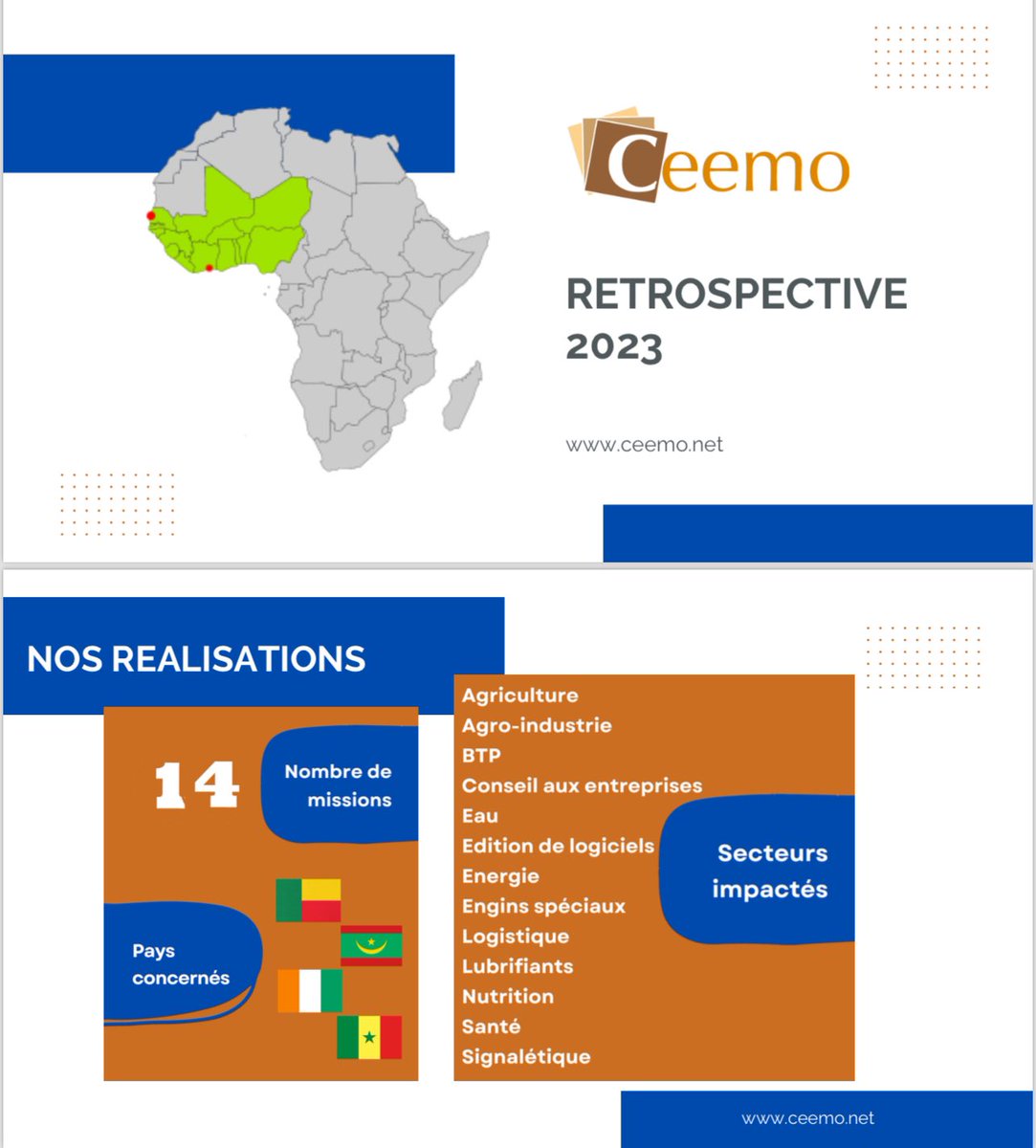 Ceemo

RETROSPECTIVE 2023

www.ceemo.net

NOS REALISATIONS

14

Nombre de missions

Pays concernés

Agriculture
Agro-industrie
BTP
Conseil aux entreprises
Eau
Edition de logiciels
Energie
Engins spéciaux
Logistique
Lubrifiants
Nutrition
Santé
Signalétique

Secteurs impactés

www.ceemo.net